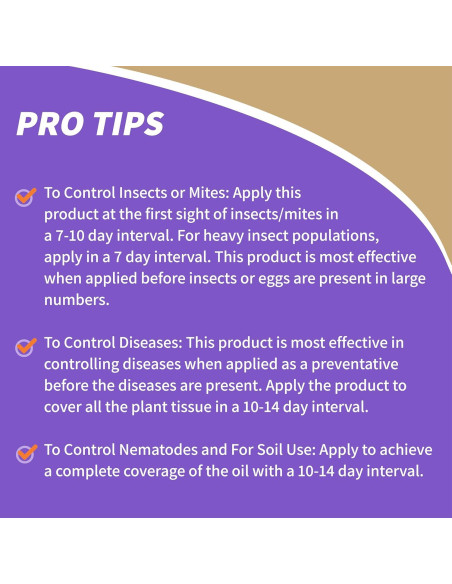 PRO TIPS

To Control Insects or Mites: Apply this product at the first sight of insects/mites in a 7-10 day interval. For heavy insect populations, apply in a 7 day interval. This product is most effective when applied before insects or eggs are present in large numbers.

To Control Diseases: This product is most effective in controlling diseases when applied as a preventative before the diseases are present. Apply the product to cover all the plant tissue in a 10-14 day interval.

To Control Nematodes and For Soil Use: Apply to achieve a complete coverage of the oil with a 10-14 day interval.